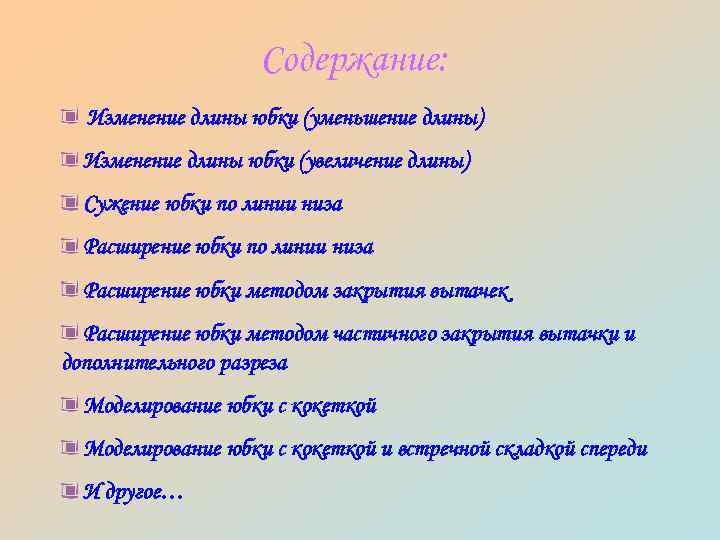 Содержание:

Изменение длины юбки (уменьшение длины)

Изменение длины юбки (увеличение длины)

Сужение юбки по линии низа

Расширение юбки по линии низа

Расширение юбки методом закрытия вытачек

Расширение юбки методом частичного закрытия вытачки и дополнительного разреза

Моделирование юбки с кокеткой

Моделирование юбки с кокеткой и встречной складкой спереди

И другое…